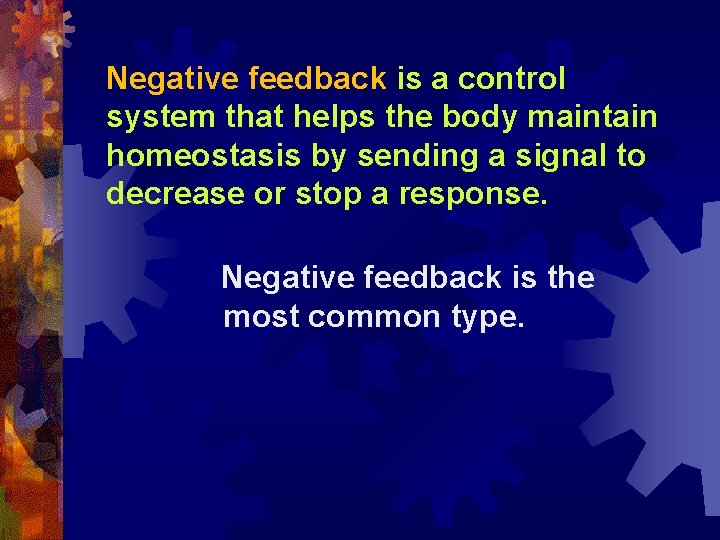 Negative feedback is a control system that helps the body maintain homeostasis by sending a signal to decrease or stop a response.

Negative feedback is the most common type.